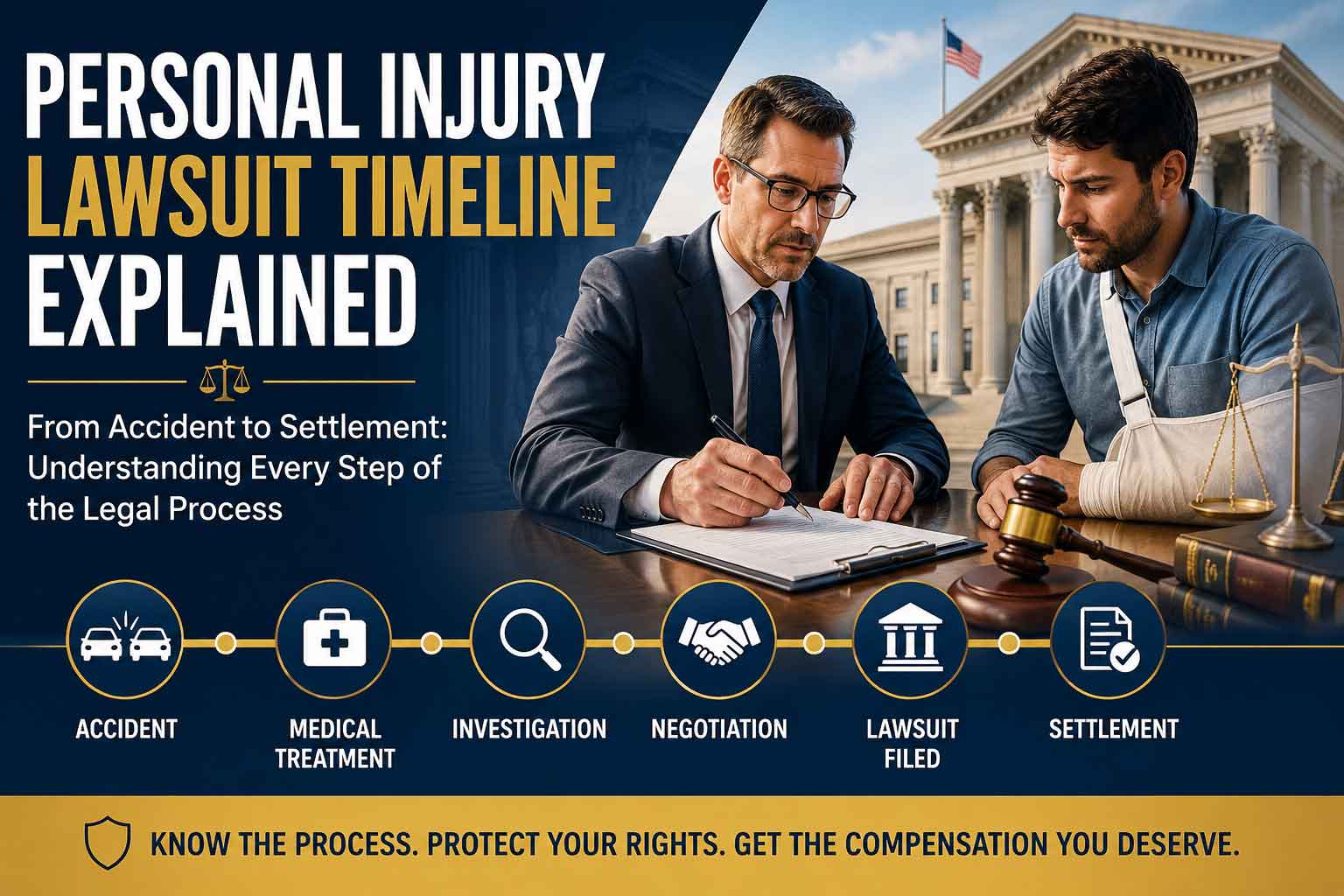 PERSONAL INJURY LAWSUIT TIMELINE EXPLAINED

From Accident to Settlement: Understanding Every Step of the Legal Process

ACCIDENT

MEDICAL TREATMENT

INVESTIGATION

NEGOTIATION

LAWSUIT FILED

SETTLEMENT

KNOW THE PROCESS. PROTECT YOUR RIGHTS. GET THE COMPENSATION YOU DESERVE.